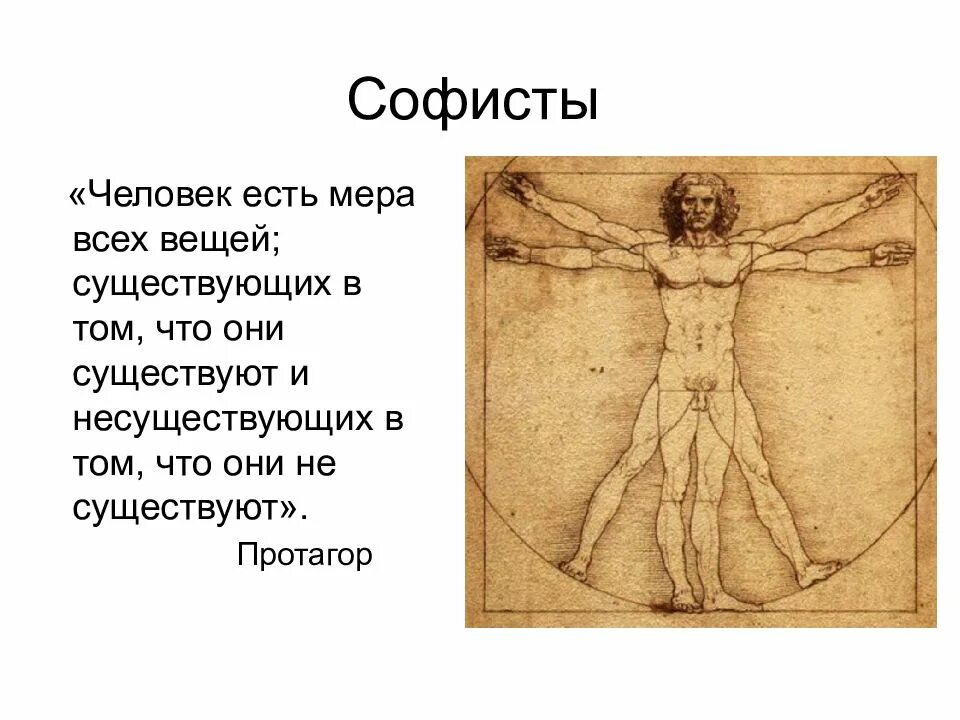 Софисты

«Человек есть мера всех вещей; существующих в том, что они существуют и несуществующих в том, что они не существуют».

Протагор